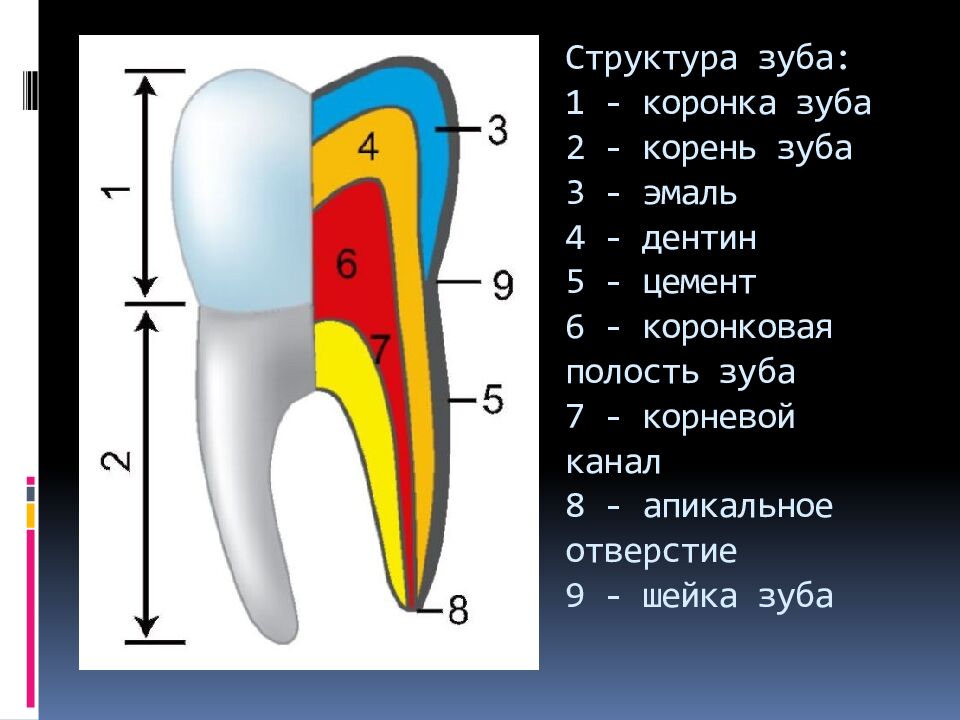 1
2
4
3
6
9
7
5
8

Структура зуба:
1 - коронка зуба
2 - корень зуба
3 - эмаль
4 - дентин
5 - цемент
6 - коронковая полость зуба
7 - корневой канал
8 - апикальное отверстие
9 - шейка зуба